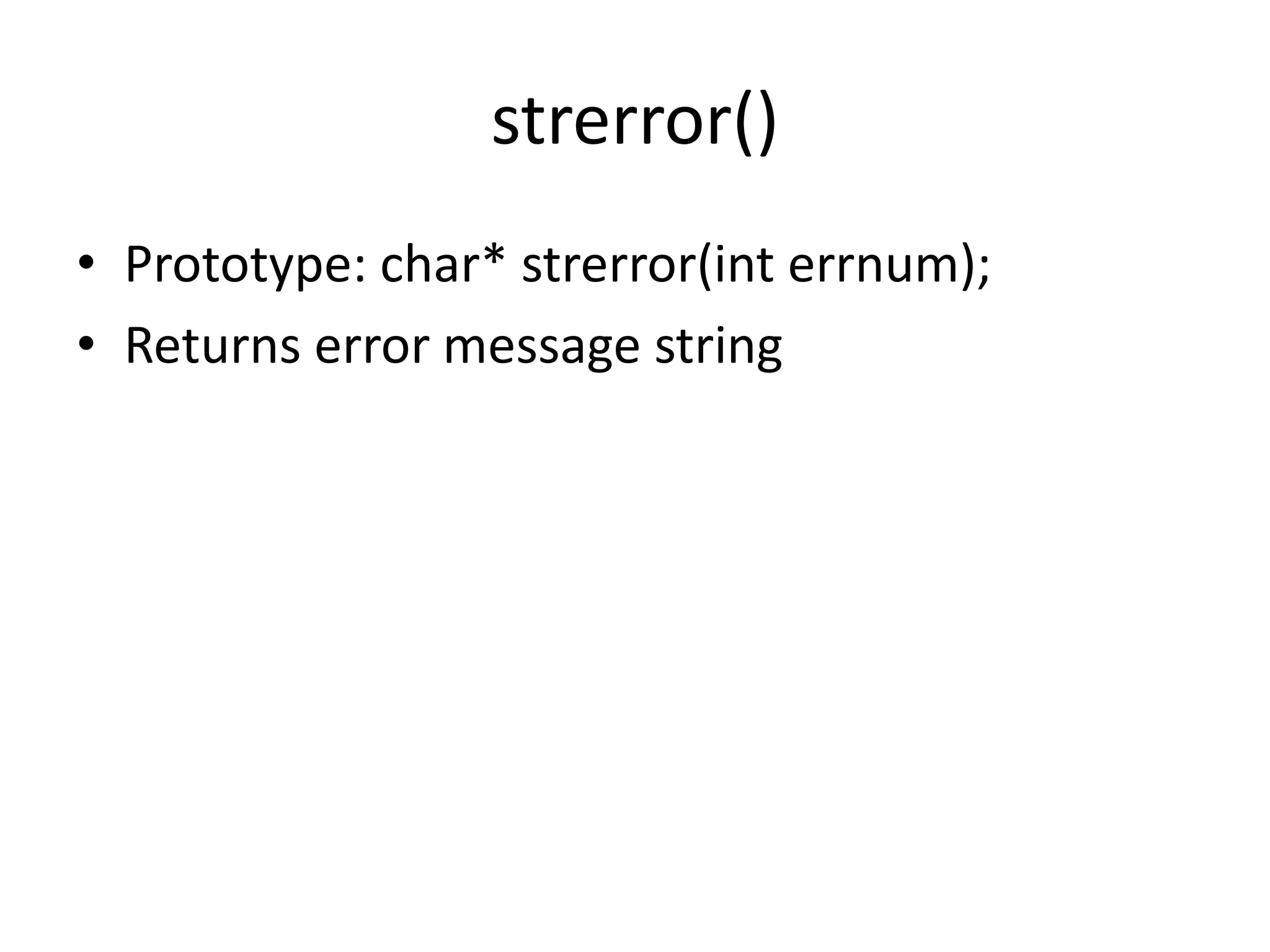 strerror()

• Prototype: char* strerror(int errnum);
• Returns error message string